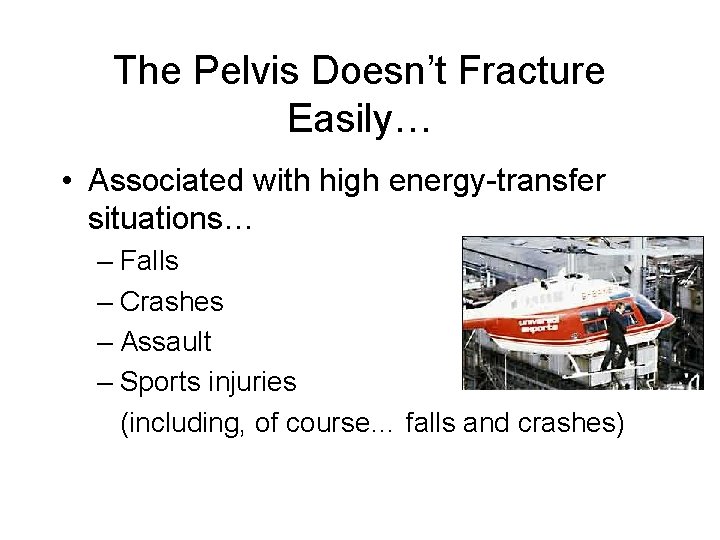 The Pelvis Doesn't Fracture Easily…

• Associated with high energy-transfer situations…
– Falls
– Crashes
– Assault
– Sports injuries
(including, of course... falls and crashes)

universal exports